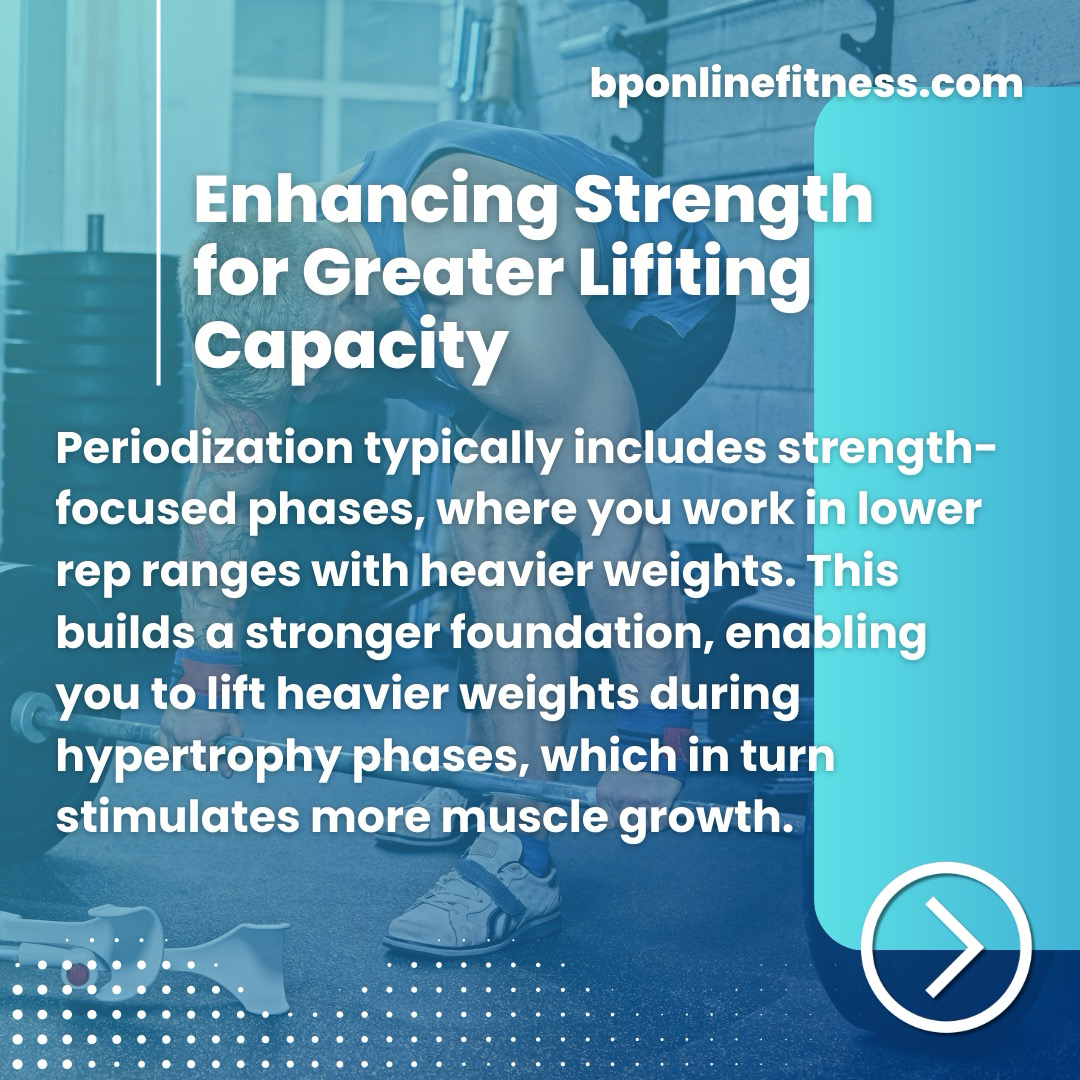 bponlinefitness.com

Enhancing Strength for Greater Lifiting Capacity

Periodization typically includes strength-focused phases, where you work in lower rep ranges with heavier weights. This builds a stronger foundation, enabling you to lift heavier weights during hypertrophy phases, which in turn stimulates more muscle growth.